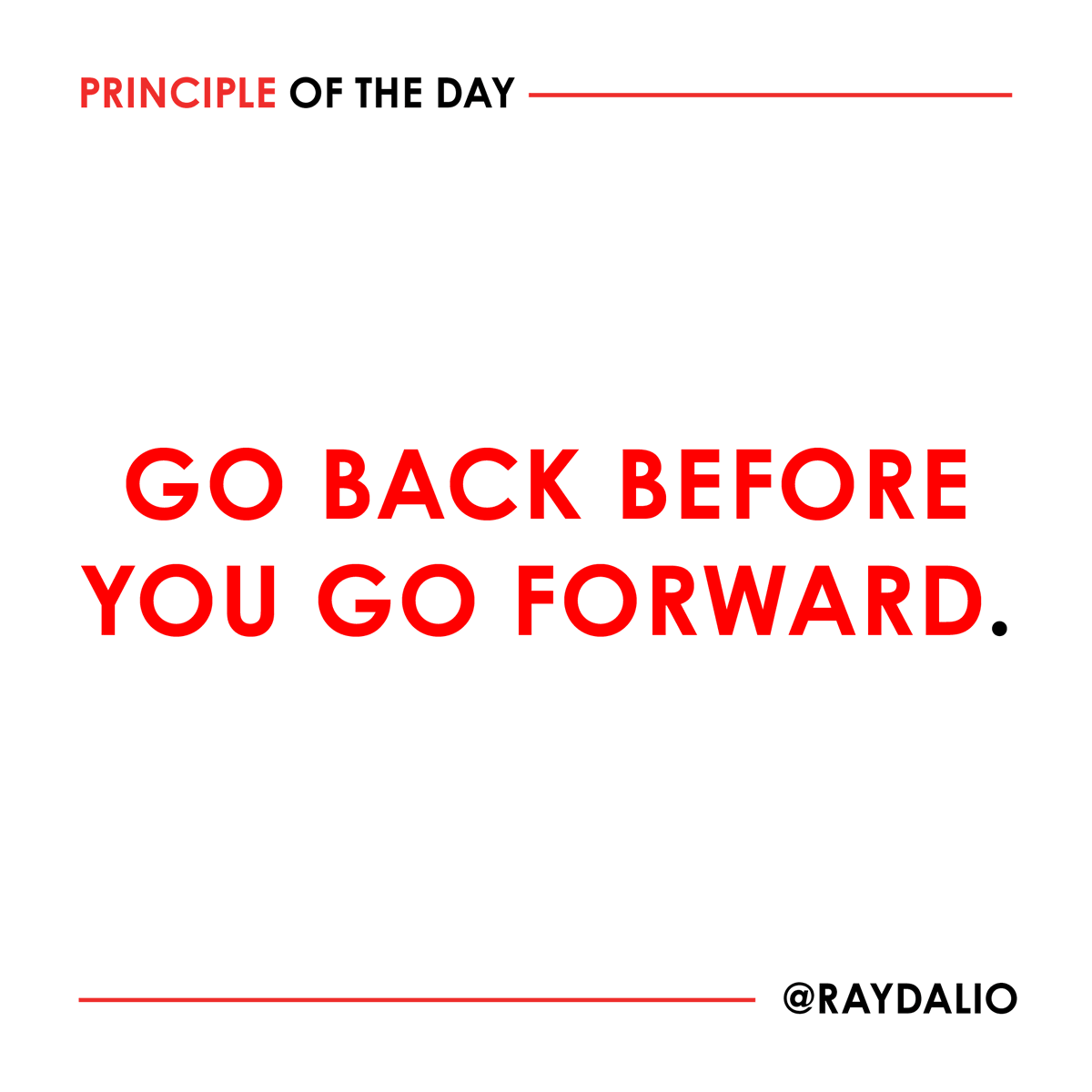 PRINCIPLE OF THE DAY

GO BACK BEFORE YOU GO FORWARD.

@RAYDALIO